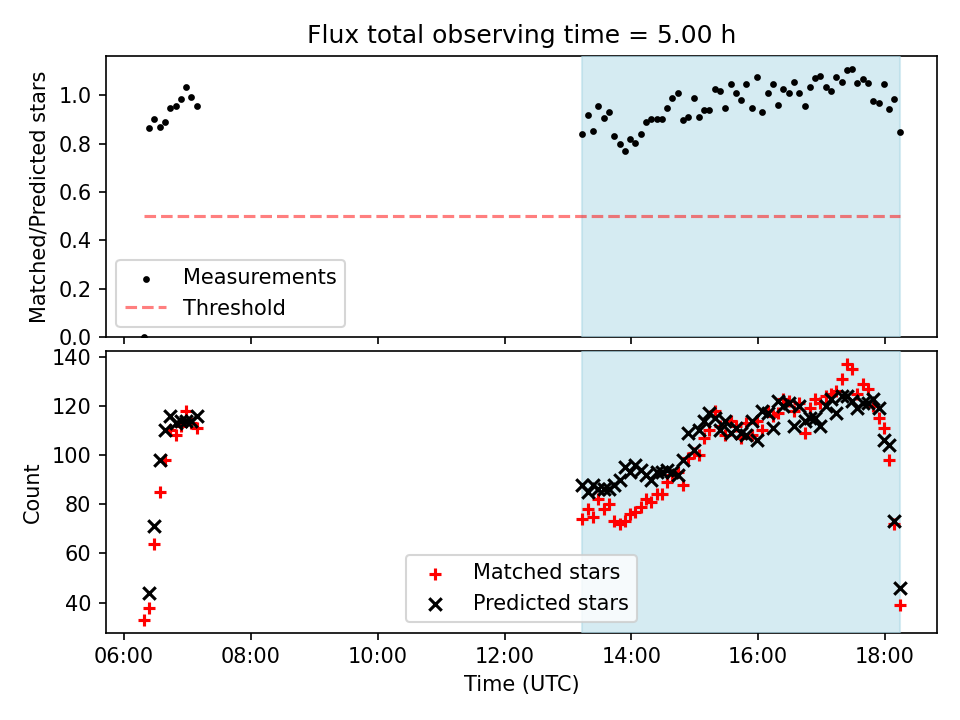 Flux total observing time = 5.00 h

Matched/Predicted stars

1.0
0.8
0.6
0.4
0.2
0.0

Measurements
Threshold

Count

140
120
100
80
60
40

Matched stars
Predicted stars

06:00
08:00
10:00
12:00
14:00
16:00
18:00

Time (UTC)